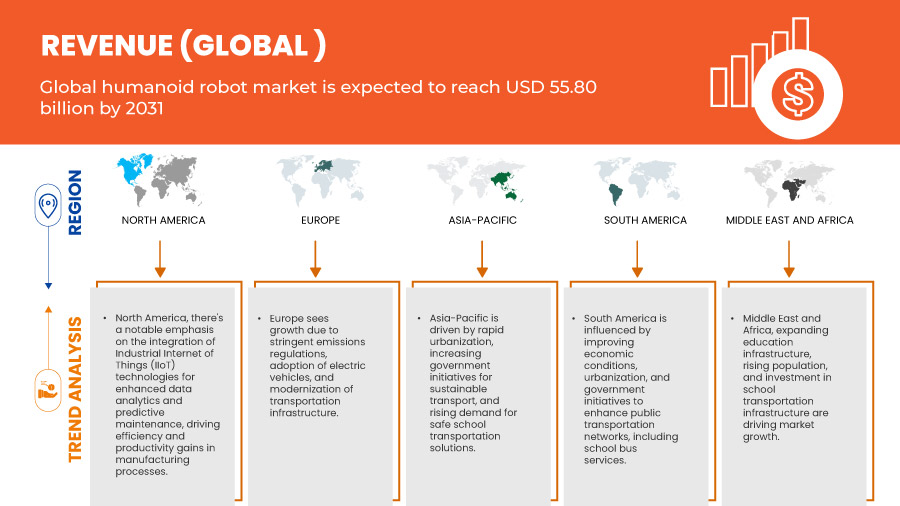 REVENUE (GLOBAL )

Global humanoid robot market is expected to reach USD 55.80 billion by 2031

REGION

NORTH AMERICA

EUROPE

ASIA-PACIFIC

SOUTH AMERICA

MIDDLE EAST AND AFRICA

TREND ANALYSIS

• North America, there's a notable emphasis on the integration of Industrial Internet of Things (IIoT) technologies for enhanced data analytics and predictive maintenance, driving efficiency and productivity gains in manufacturing processes.

• Europe sees growth due to stringent emissions regulations, adoption of electric vehicles, and modernization of transportation infrastructure.

• Asia-Pacific is driven by rapid urbanization, increasing government initiatives for sustainable transport, and rising demand for safe school transportation solutions.

• South America is influenced by improving economic conditions, urbanization, and government initiatives to enhance public transportation networks, including school bus services.

• Middle East and Africa, expanding education infrastructure, rising population, and investment in school transportation infrastructure are driving market growth.